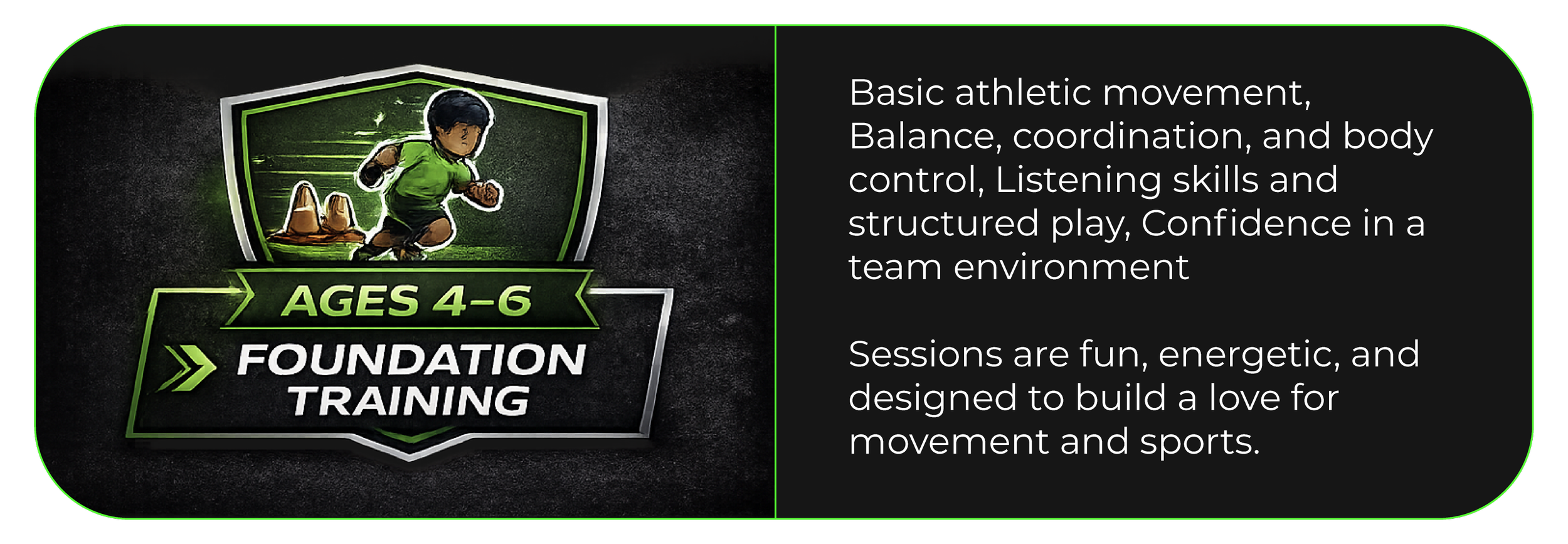 AGES 4–6

FOUNDATION TRAINING

Basic athletic movement, Balance, coordination, and body control, Listening skills and structured play, Confidence in a team environment

Sessions are fun, energetic, and designed to build a love for movement and sports.